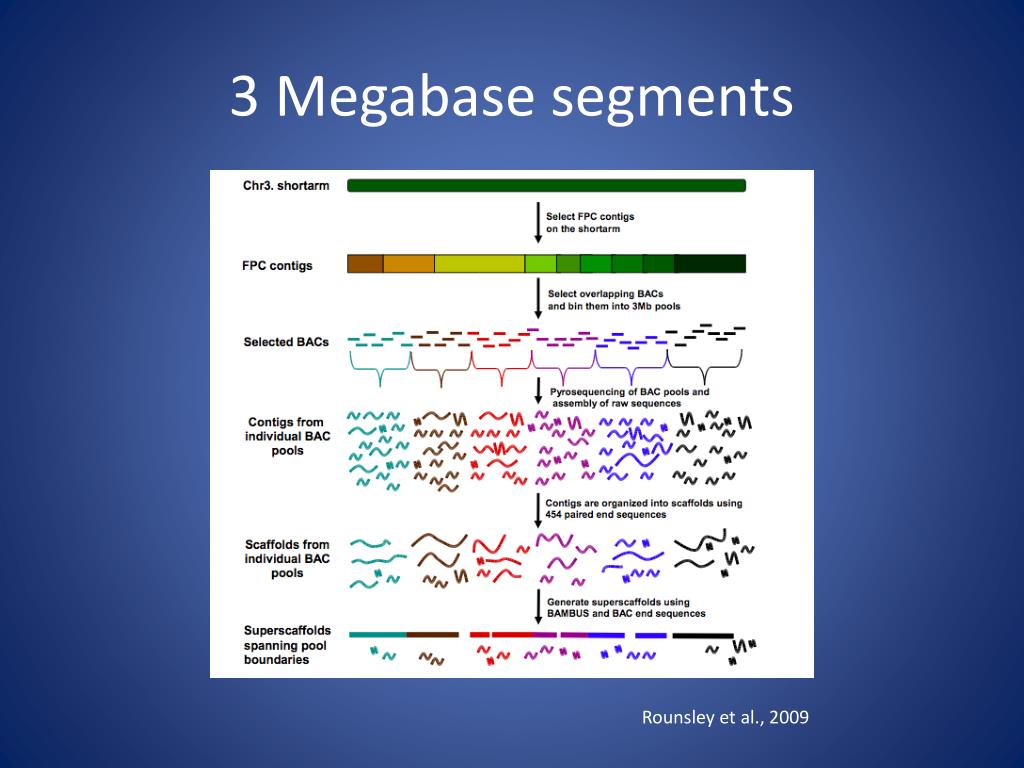 3 Megabase segments

Chr3. shortarm

Select FPC contigs on the shortarm

FPC contigs

Select overlapping BACs and bin them into 3Mb pools

Selected BACs

Pyrosequencing of BAC pools and assembly of raw sequences

Contigs from individual BAC pools

Contigs are organized into scaffolds using 454 paired end sequences

Scaffolds from individual BAC pools

Generate superscaffolds using BAMBUS and BAC end sequences

Superscaffolds spanning pool boundaries

Rounsley et al., 2009